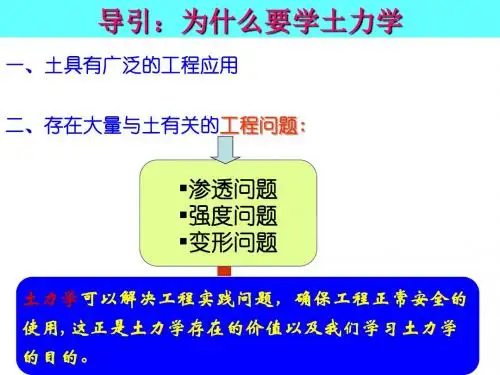 导引：为什么要学土力学

一、土具有广泛的工程应用

二、存在大量与土有关的工程问题：

▪渗透问题
▪强度问题
▪变形问题

土力学可以解决工程实践问题，确保工程正常安全的使用，这正是土力学存在的价值以及我们学习土力学的目的。